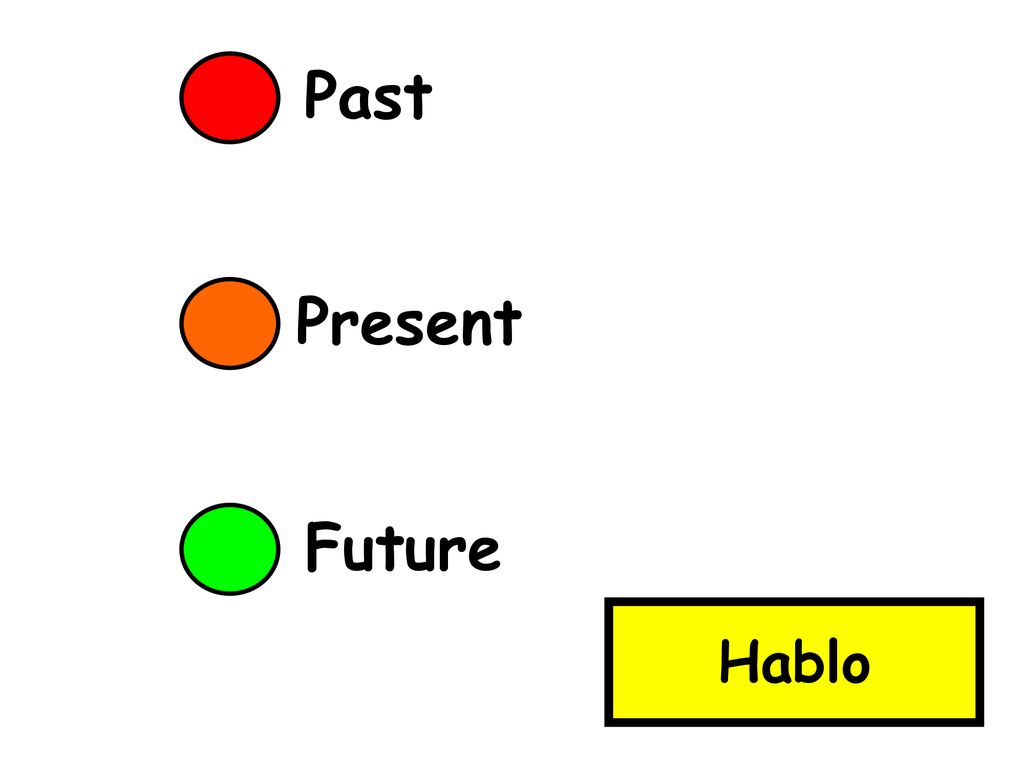 Past

Present

Future

Hablo